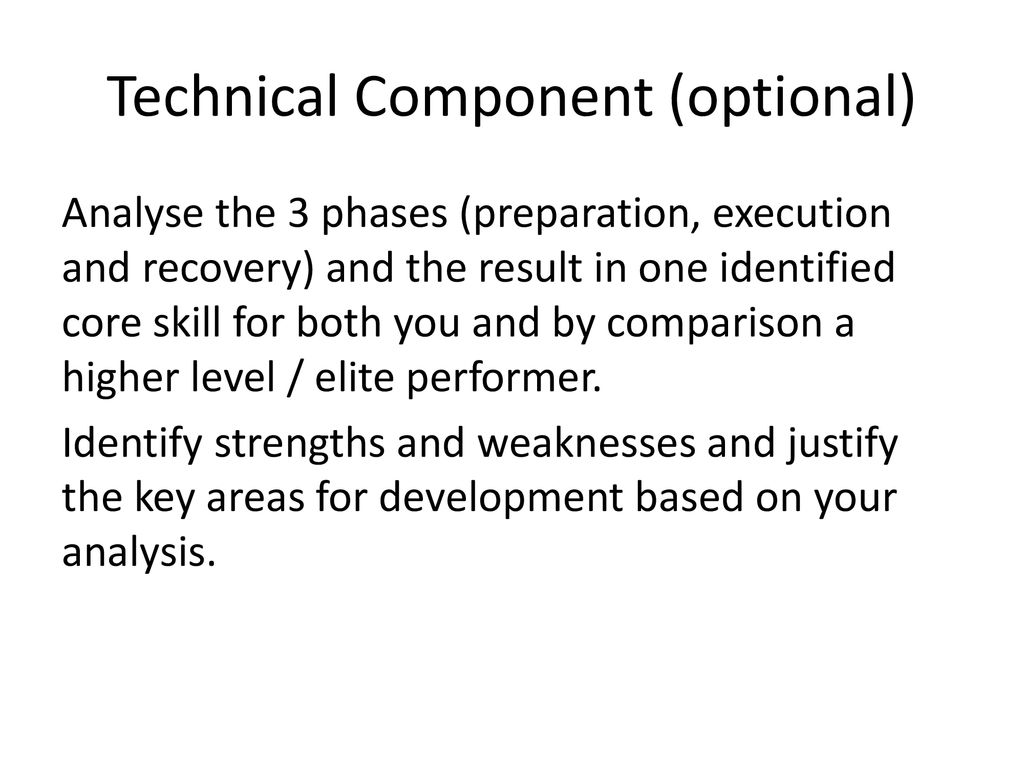 Technical Component (optional)

Analyse the 3 phases (preparation, execution and recovery) and the result in one identified core skill for both you and by comparison a higher level / elite performer.

Identify strengths and weaknesses and justify the key areas for development based on your analysis.